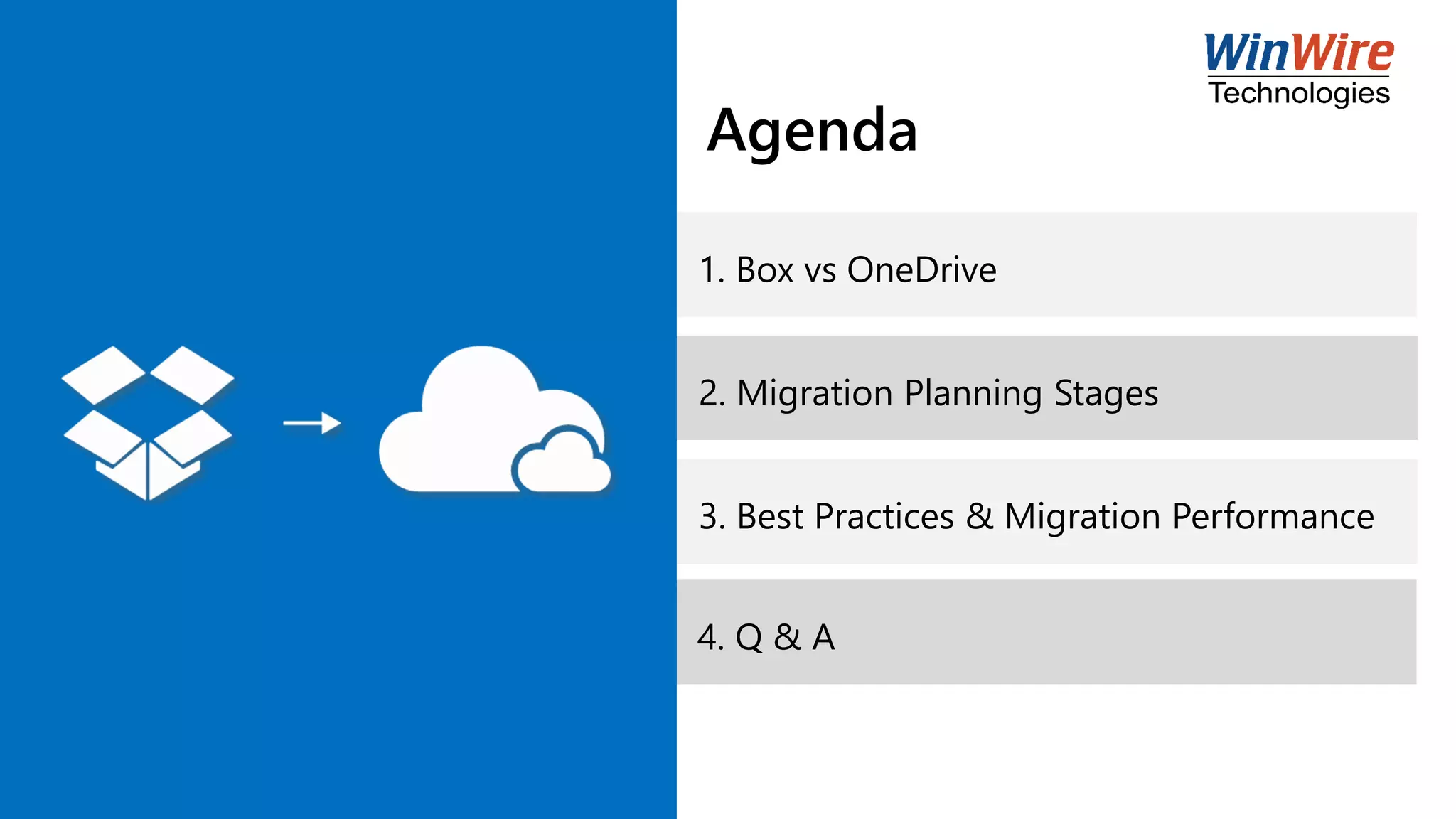 WinWire
Technologies

Agenda

1. Box vs OneDrive

2. Migration Planning Stages

3. Best Practices & Migration Performance

4. Q & A